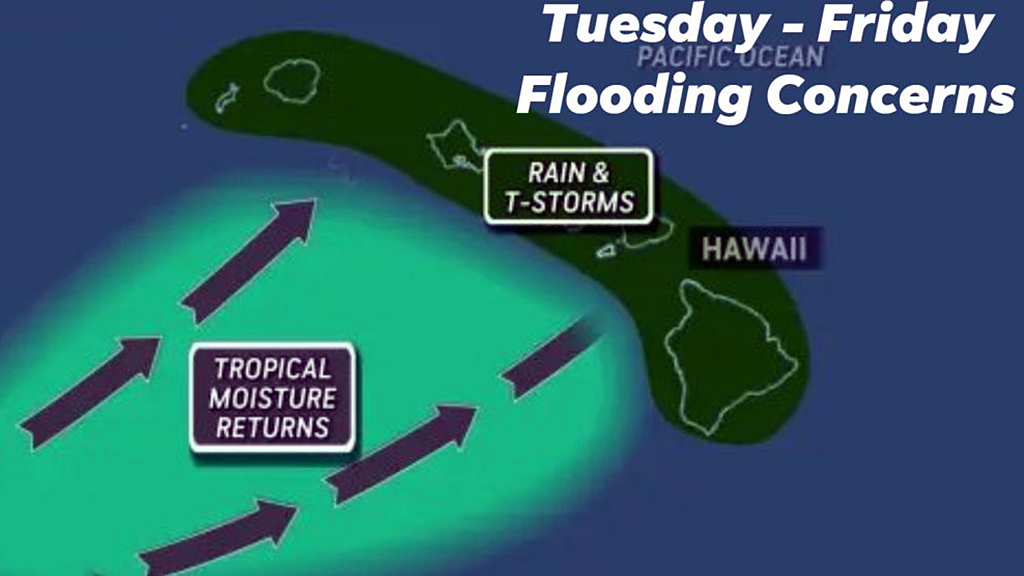 Tuesday - Friday
PACIFIC OCEAN
Flooding Concerns

RAIN &
T-STORMS

HAWAII

TROPICAL
MOISTURE
RETURNS